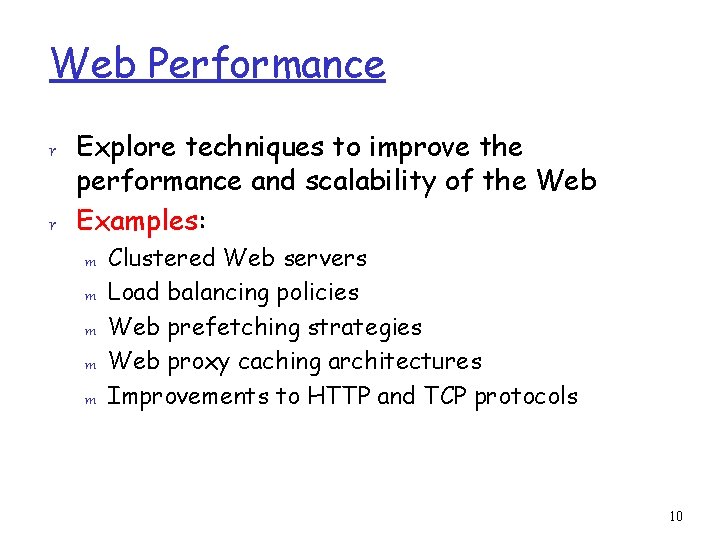 Web Performance

r Explore techniques to improve the performance and scalability of the Web
r Examples:
m Clustered Web servers
m Load balancing policies
m Web prefetching strategies
m Web proxy caching architectures
m Improvements to HTTP and TCP protocols

10